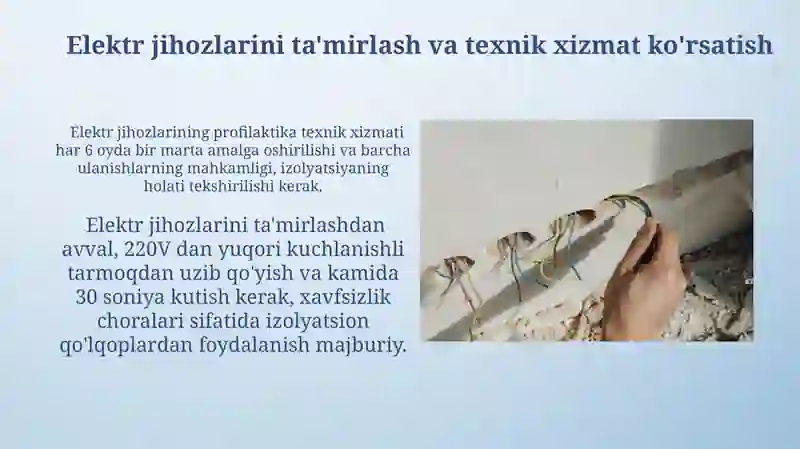 Elektr jihozlarini ta'mirlash va texnik xizmat ko'rsatish

Elektr jihozlarining profilaktika texnik xizmati har 6 oyda bir marta amalga oshirilishi va barcha ulanishlarning mahkamligi, izolyatsiyaning holati tekshirilishi kerak.

Elektr jihozlarini ta'mirlashdan avval, 220V dan yuqori kuchlanishli tarmoqdan uzib qo'yish va kamida 30 soniya kutish kerak, xavfsizlik choralari sifatida izolyatsion qo'lqoplardan foydalanish majburiy.